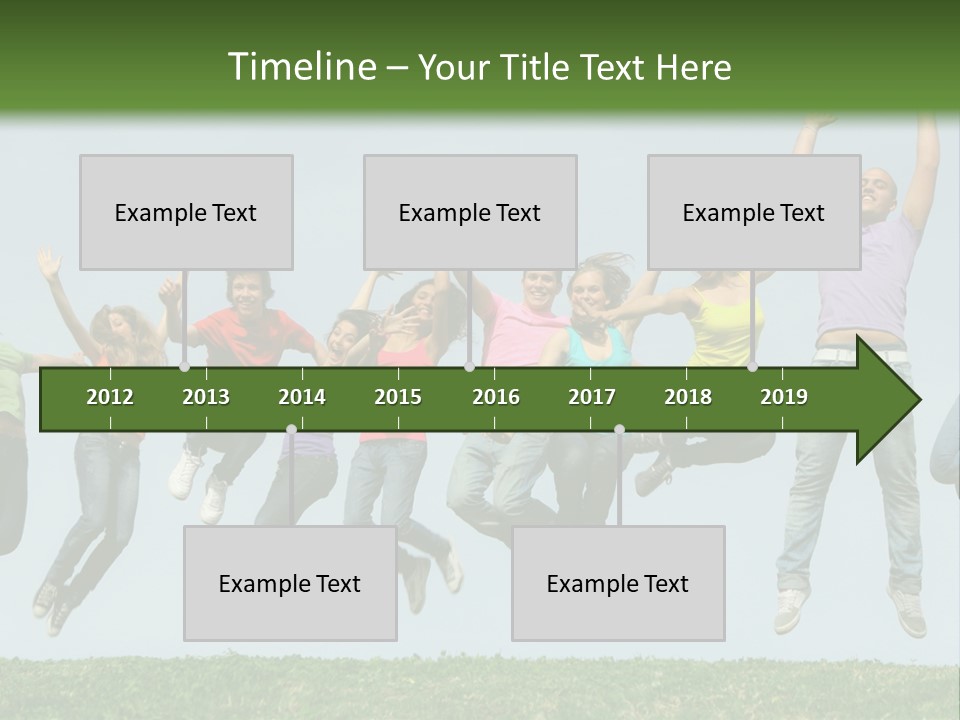 Timeline – Your Title Text Here

Example Text

Example Text

Example Text

2012
2013
2014
2015
2016
2017
2018
2019

Example Text

Example Text